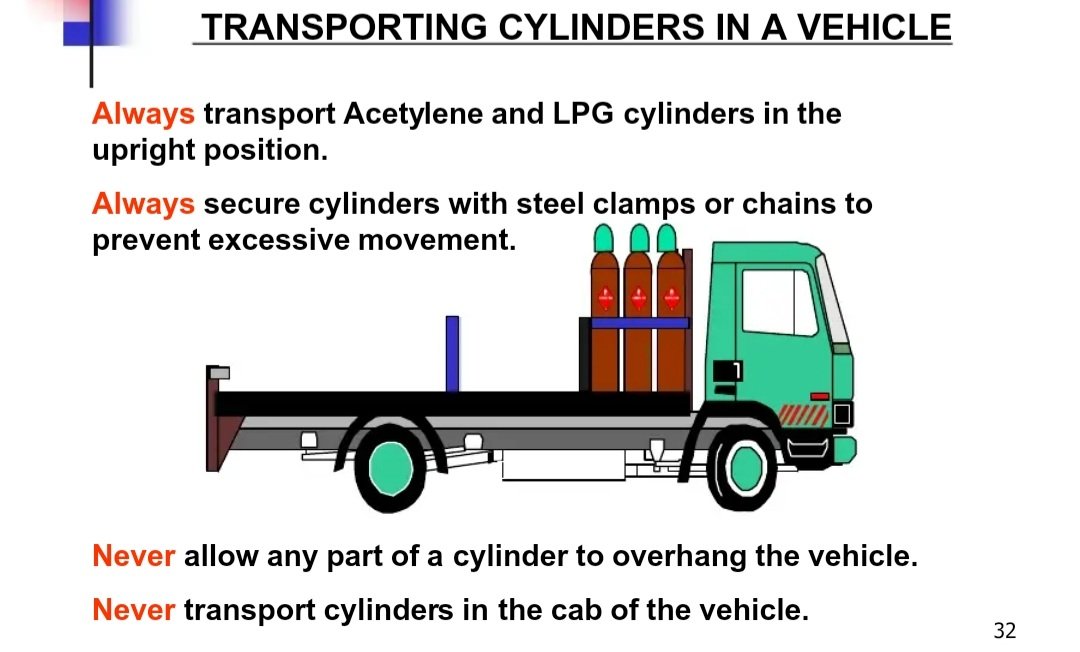 TRANSPORTING CYLINDERS IN A VEHICLE

Always transport Acetylene and LPG cylinders in the upright position.

Always secure cylinders with steel clamps or chains to prevent excessive movement.

Never allow any part of a cylinder to overhang the vehicle.

Never transport cylinders in the cab of the vehicle.

32